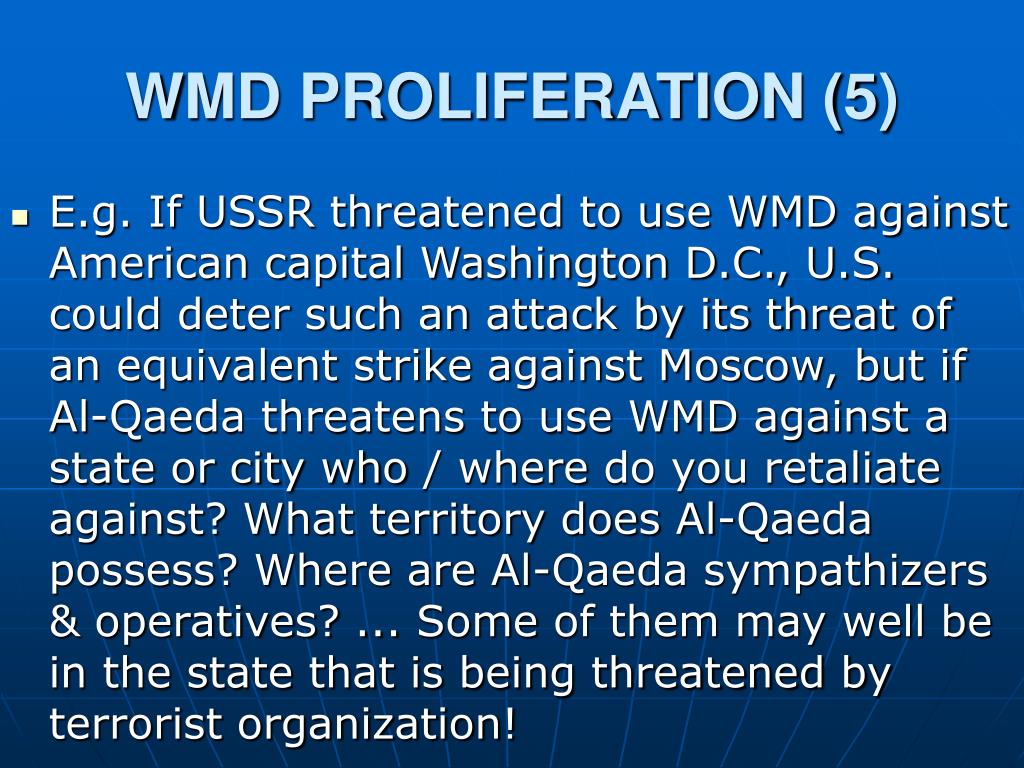 WMD PROLIFERATION (5)

E.g. If USSR threatened to use WMD against American capital Washington D.C., U.S. could deter such an attack by its threat of an equivalent strike against Moscow, but if Al-Qaeda threatens to use WMD against a state or city who / where do you retaliate against? What territory does Al-Qaeda possess? Where are Al-Qaeda sympathizers & operatives? ... Some of them may well be in the state that is being threatened by terrorist organization!